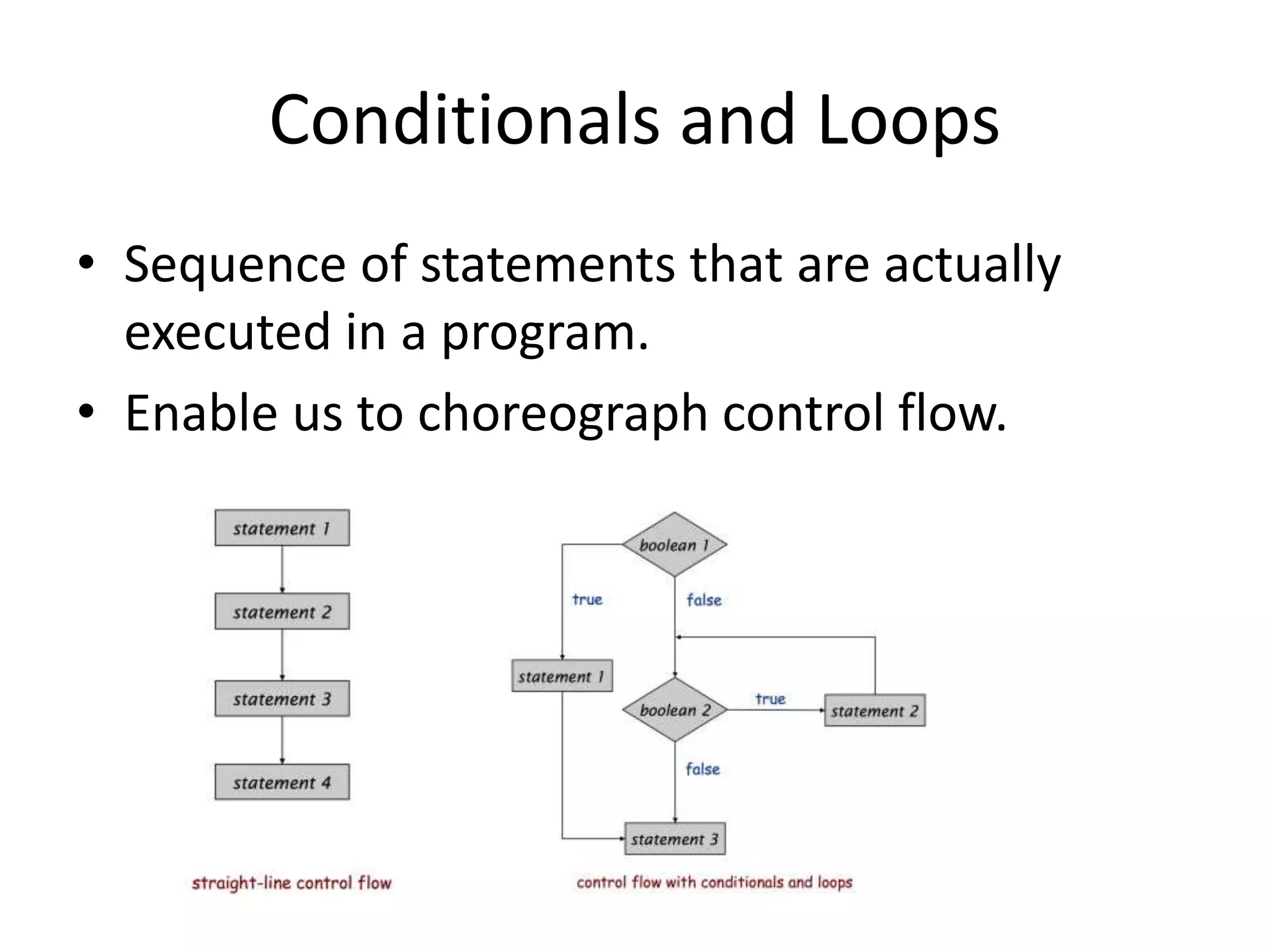 Conditionals and Loops

• Sequence of statements that are actually executed in a program.
• Enable us to choreograph control flow.

statement 1
statement 2
statement 3
statement 4

straight-line control flow

boolean 1
true
false
statement 1
boolean 2
true
statement 2
false
statement 3

control flow with conditionals and loops